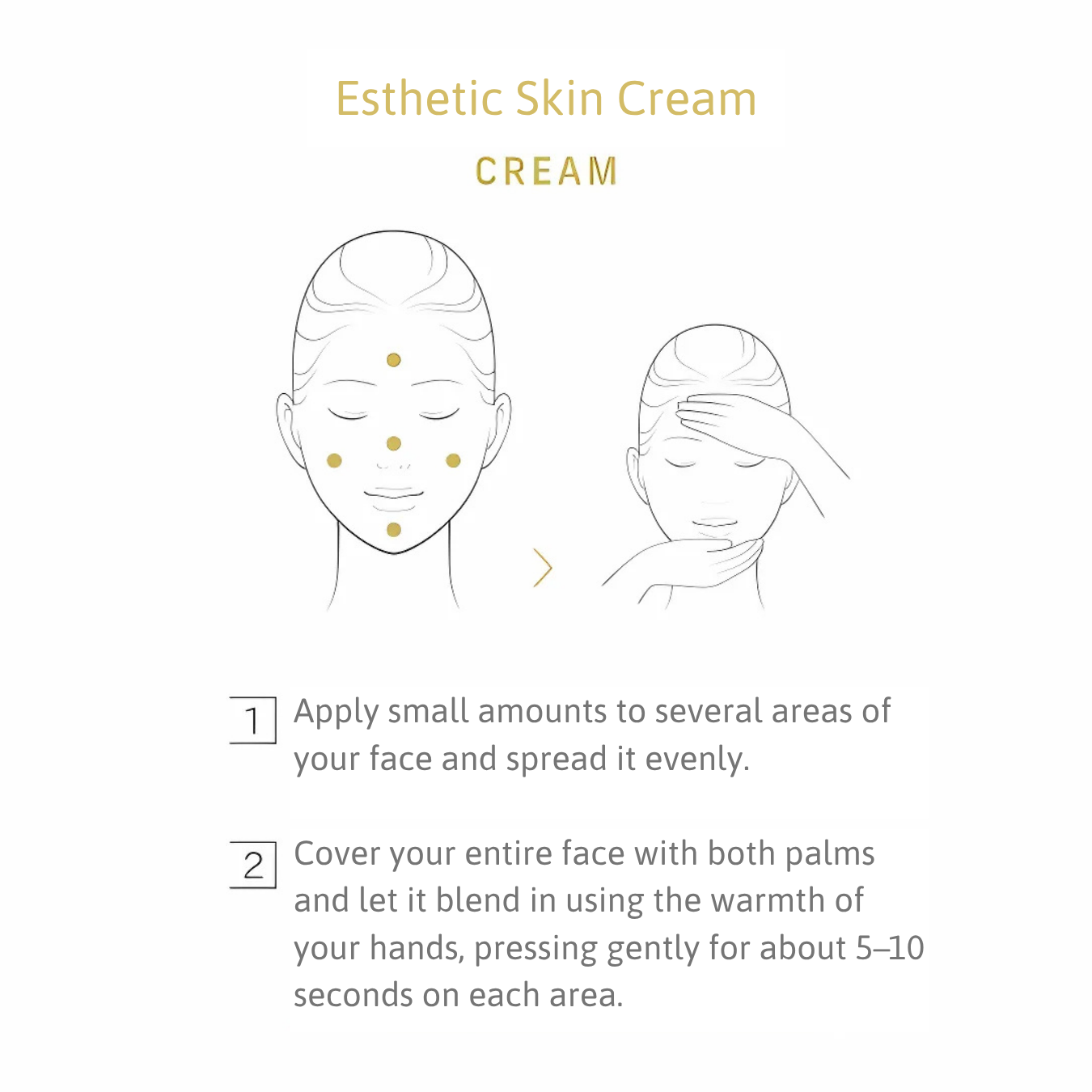 Esthetic Skin Cream

CREAM

1 Apply small amounts to several areas of your face and spread it evenly.

2 Cover your entire face with both palms and let it blend in using the warmth of your hands, pressing gently for about 5–10 seconds on each area.